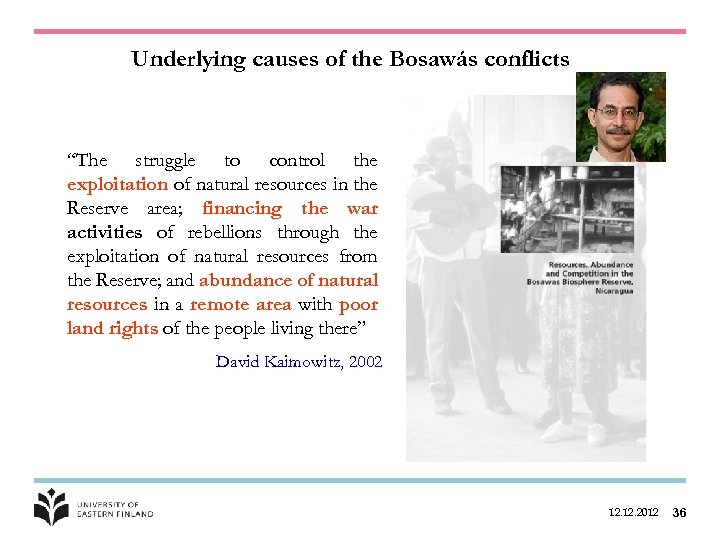 Underlying causes of the Bosawás conflicts

"The struggle to control the exploitation of natural resources in the Reserve area; financing the war activities of rebellions through the exploitation of natural resources from the Reserve; and abundance of natural resources in a remote area with poor land rights of the people living there"

David Kaimowitz, 2002

Resources, Abundance and Competition in the Bosawas Biosphere Reserve, Nicaragua

UNIVERSITY OF EASTERN FINLAND

12.12.2012 36